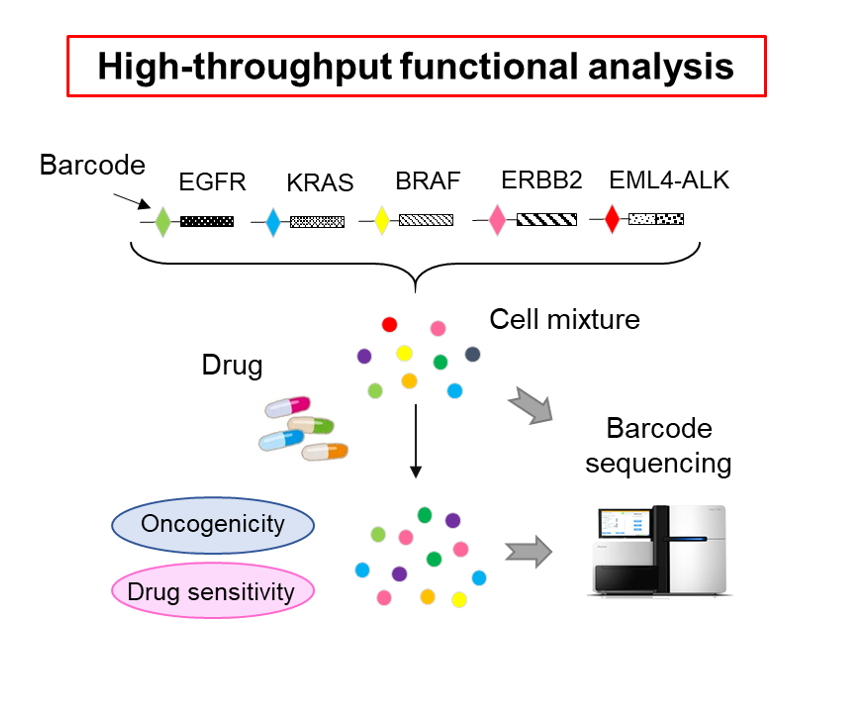 High-throughput functional analysis

Barcode

EGFR KRAS BRAF ERBB2 EML4-ALK

Cell mixture

Drug

Barcode sequencing

Oncogenicity

Drug sensitivity